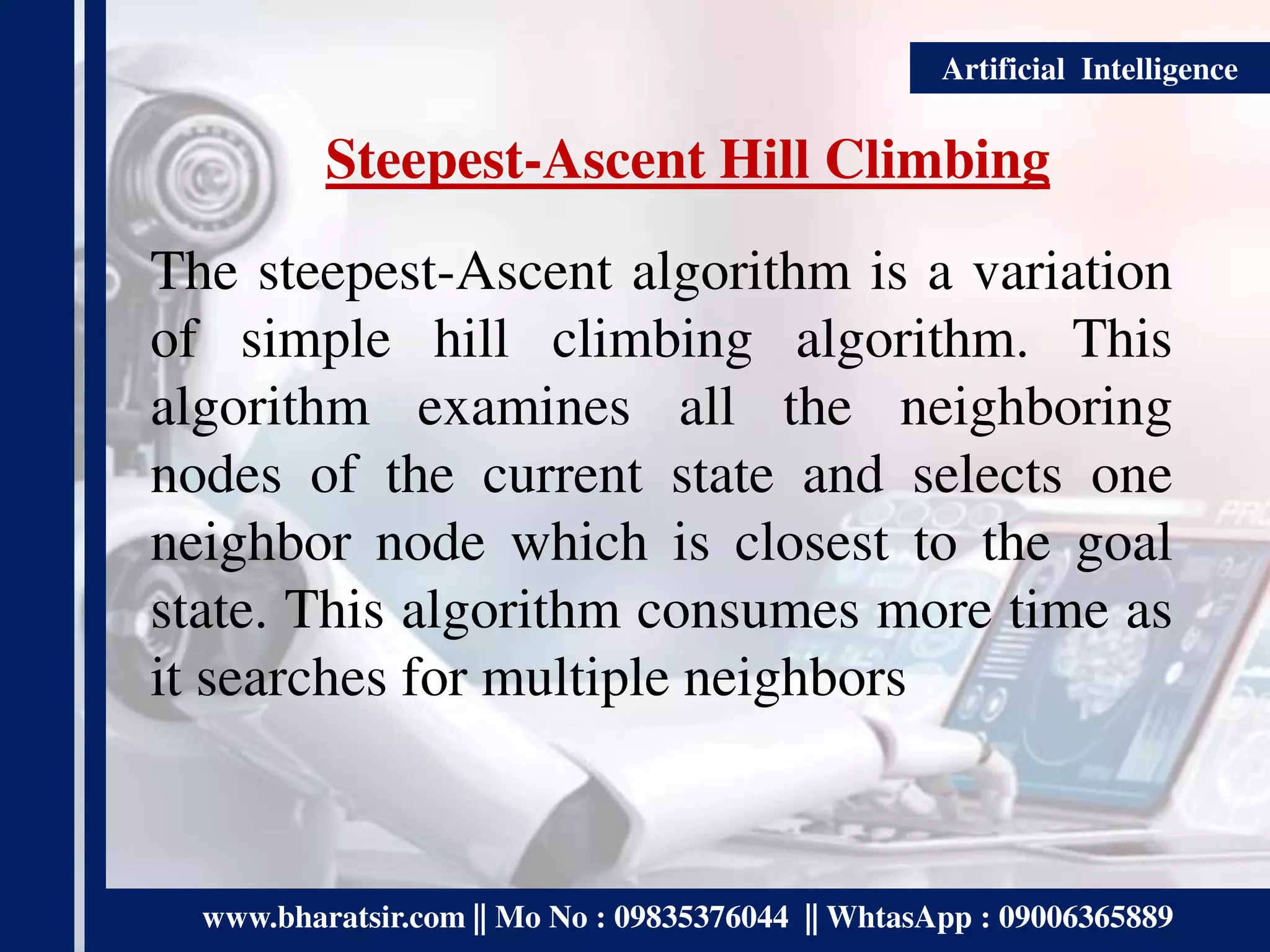 Artificial Intelligence

Steepest-Ascent Hill Climbing

The steepest-Ascent algorithm is a variation of simple hill climbing algorithm. This algorithm examines all the neighboring nodes of the current state and selects one neighbor node which is closest to the goal state. This algorithm consumes more time as it searches for multiple neighbors

www.bharatsir.com || Mo No : 09835376044 || WhtasApp : 09006365889